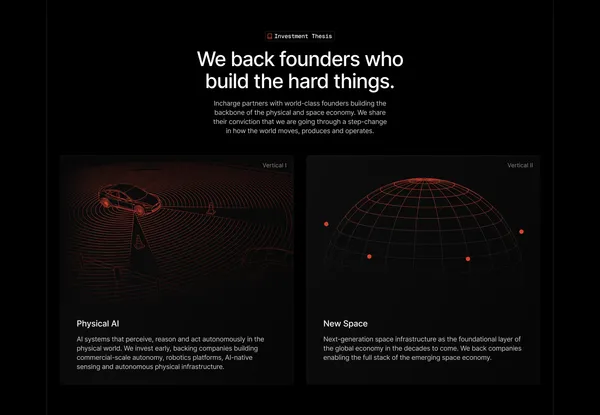 Investment Thesis

We back founders who build the hard things.

Incharge partners with world-class founders building the backbone of the physical and space economy. We share their conviction that we are going through a step-change in how the world moves, produces and operates.

Vertical I

Physical AI

AI systems that perceive, reason and act autonomously in the physical world. We invest early, backing companies building commercial-scale autonomy, robotics platforms, AI-native sensing and autonomous physical infrastructure.

Vertical II

New Space

Next-generation space infrastructure as the foundational layer of the global economy in the decades to come. We back companies enabling the full stack of the emerging space economy.